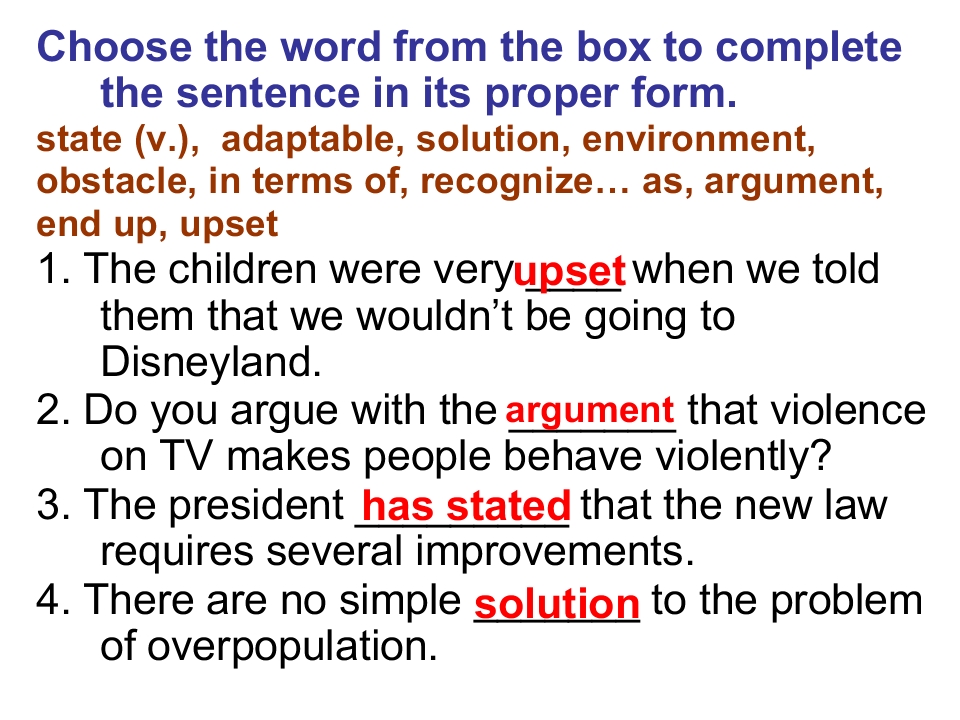 Choose the word from the box to complete the sentence in its proper form.
state (v.), adaptable, solution, environment, obstacle, in terms of, recognize… as, argument, end up, upset

1. The children were very upset when we told them that we wouldn't be going to Disneyland.
2. Do you argue with the argument that violence on TV makes people behave violently?
3. The president has stated that the new law requires several improvements.
4. There are no simple solution to the problem of overpopulation.